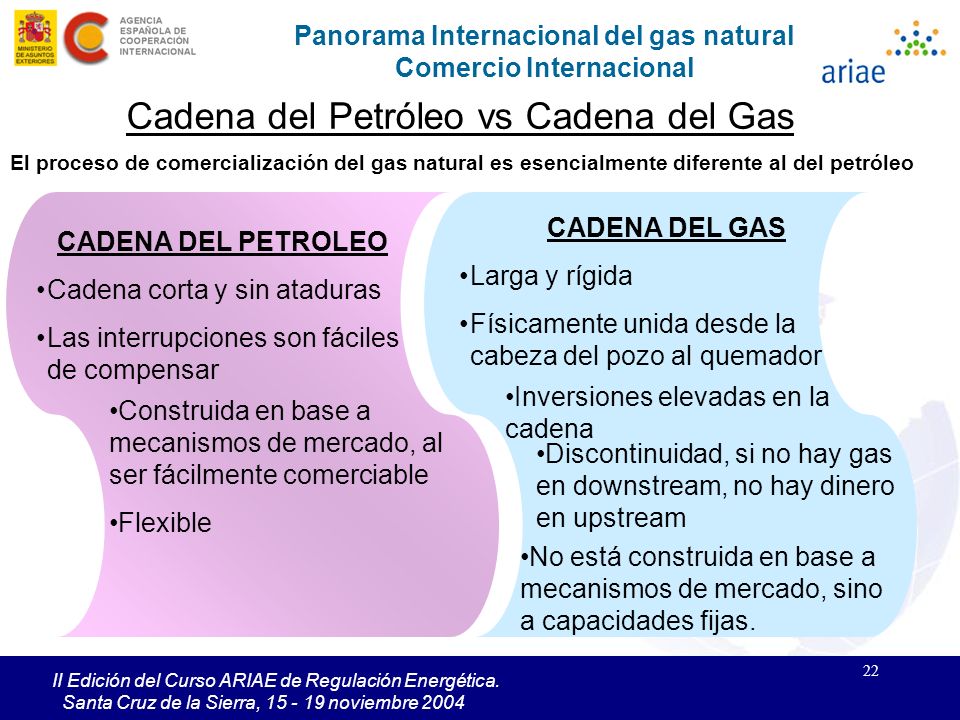 MINISTERIO DE ASUNTOS EXTERIORES

AGENCIA ESPAÑOLA DE COOPERACIÓN INTERNACIONAL

Panorama Internacional del gas natural
Comercio Internacional

ariae

Cadena del Petróleo vs Cadena del Gas

El proceso de comercialización del gas natural es esencialmente diferente al del petróleo

CADENA DEL PETROLEO

•Cadena corta y sin ataduras

•Las interrupciones son fáciles de compensar

•Construida en base a mecanismos de mercado, al ser fácilmente comerciable

•Flexible

CADENA DEL GAS

•Larga y rígida

•Físicamente unida desde la cabeza del pozo al quemador

•Inversiones elevadas en la cadena

•Discontinuidad, si no hay gas en downstream, no hay dinero en upstream

•No está construida en base a mecanismos de mercado, sino a capacidades fijas.

II Edición del Curso ARIAE de Regulación Energética.
Santa Cruz de la Sierra, 15 - 19 noviembre 2004

22